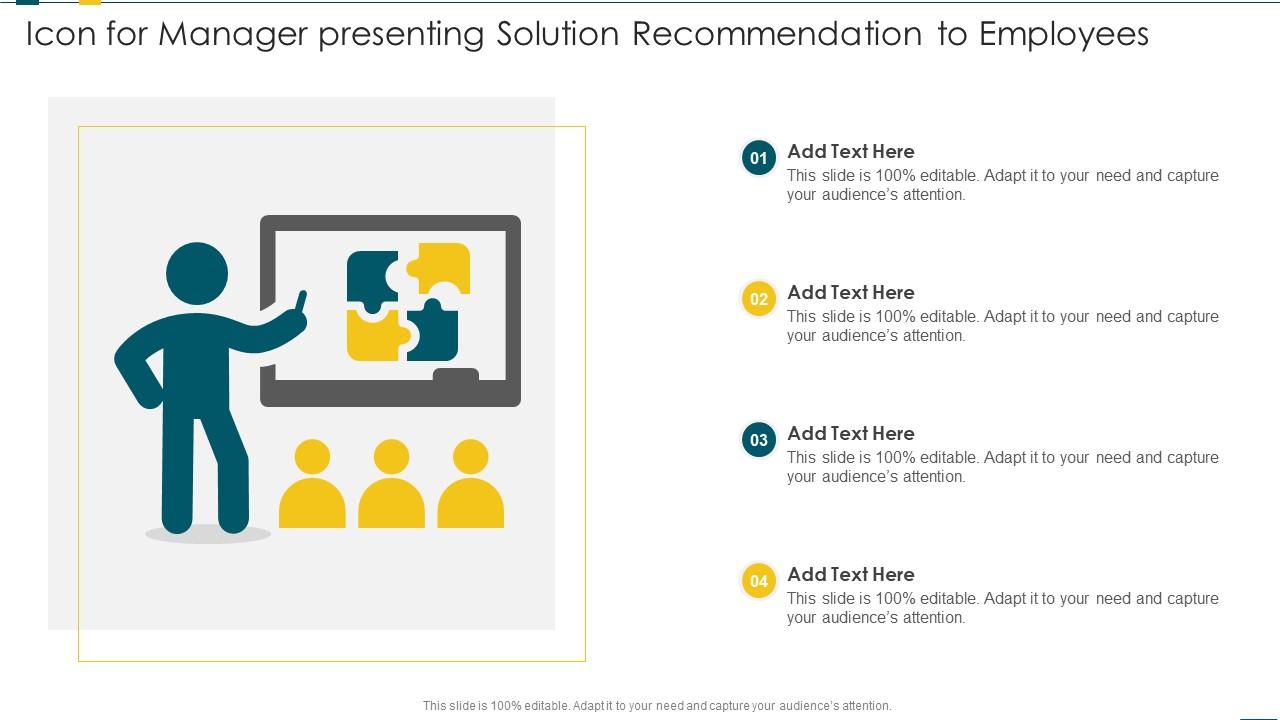 Icon for Manager presenting Solution Recommendation to Employees

01
Add Text Here
This slide is 100% editable. Adapt it to your need and capture your audience's attention.

02
Add Text Here
This slide is 100% editable. Adapt it to your need and capture your audience's attention.

03
Add Text Here
This slide is 100% editable. Adapt it to your need and capture your audience's attention.

04
Add Text Here
This slide is 100% editable. Adapt it to your need and capture your audience's attention.

This slide is 100% editable. Adapt it to your need and capture your audience's attention.